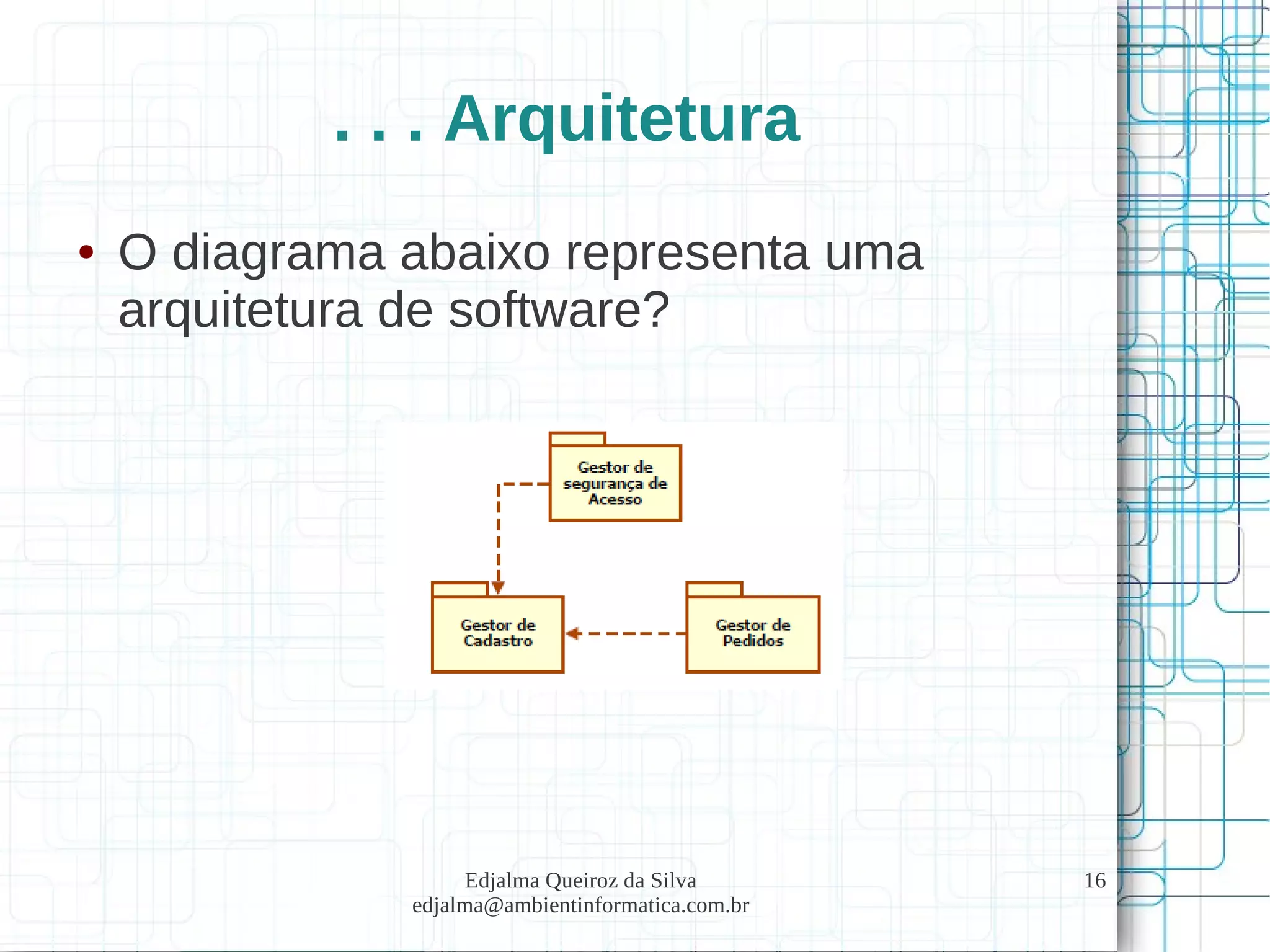 . . . Arquitetura

• O diagrama abaixo representa uma arquitetura de software?

Gestor de segurança de Acesso

Gestor de Cadastro

Gestor de Pedidos

Edjalma Queiroz da Silva
edjalma@ambientinformatica.com.br

16